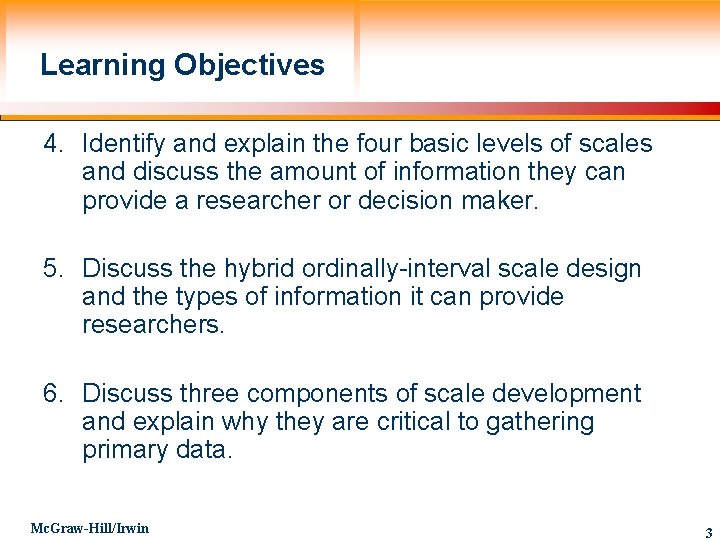 Learning Objectives

4. Identify and explain the four basic levels of scales and discuss the amount of information they can provide a researcher or decision maker.

5. Discuss the hybrid ordinally-interval scale design and the types of information it can provide researchers.

6. Discuss three components of scale development and explain why they are critical to gathering primary data.

McGraw-Hill/Irwin

3